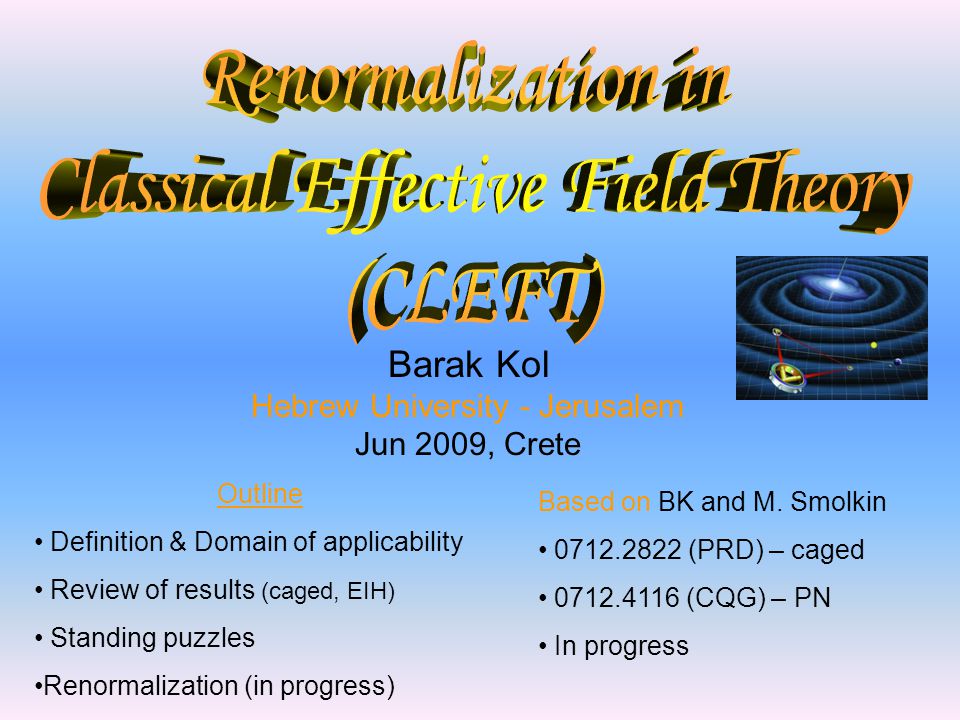 Renormalization in Classical Effective Field Theory (CLEFT)

Barak Kol
Hebrew University - Jerusalem
Jun 2009, Crete

Outline
• Definition & Domain of applicability
• Review of results (caged, EIH)
• Standing puzzles
•Renormalization (in progress)

Based on BK and M. Smolkin
• 0712.2822 (PRD) – caged
• 0712.4116 (CQG) – PN
• In progress